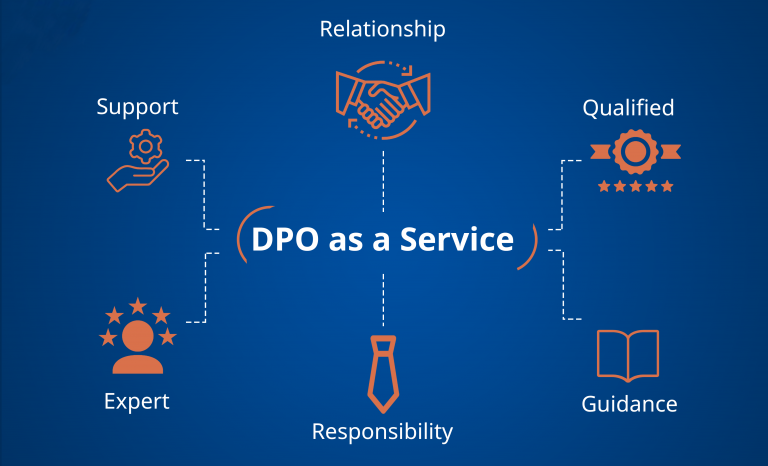 Relationship

Support

Qualified

DPO as a Service

Expert

Responsibility

Guidance